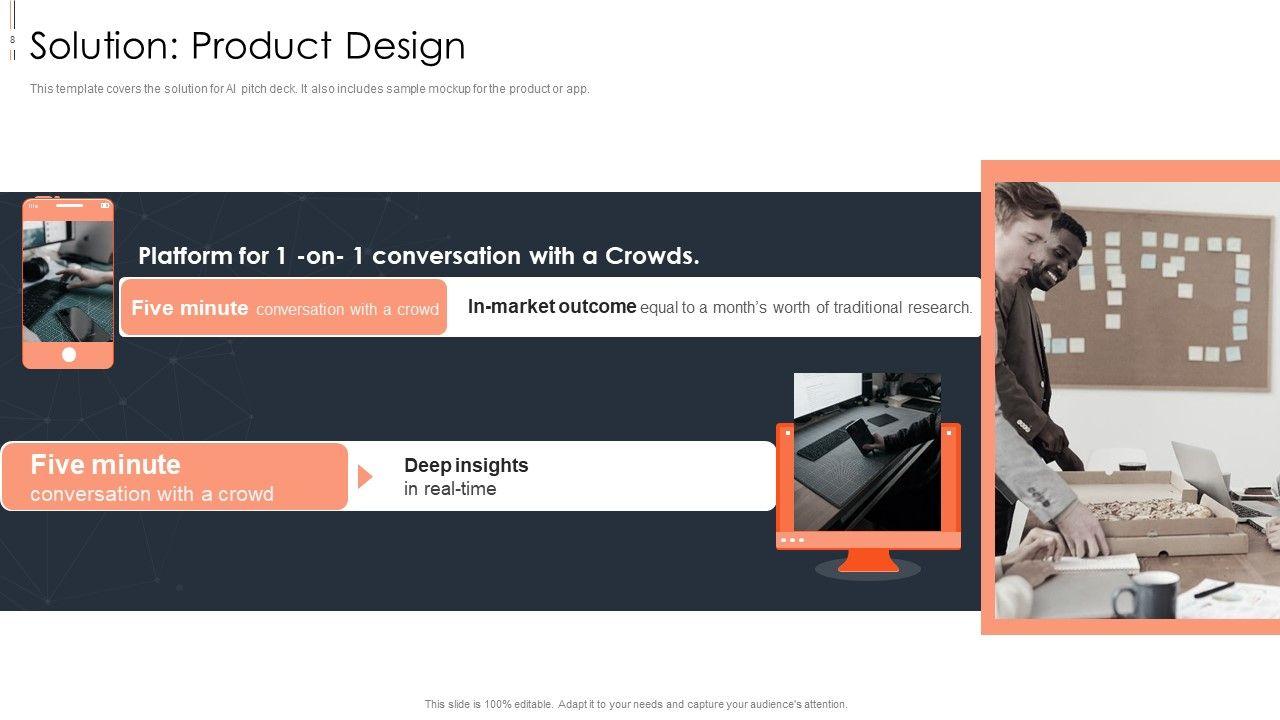 8

Solution: Product Design

This template covers the solution for AI pitch deck. It also includes sample mockup for the product or app.

Platform for 1 -on- 1 conversation with a Crowds.

Five minute conversation with a crowd

In-market outcome equal to a month's worth of traditional research.

Five minute
conversation with a crowd

Deep insights
in real-time

This slide is 100% editable. Adapt it to your needs and capture your audience's attention.